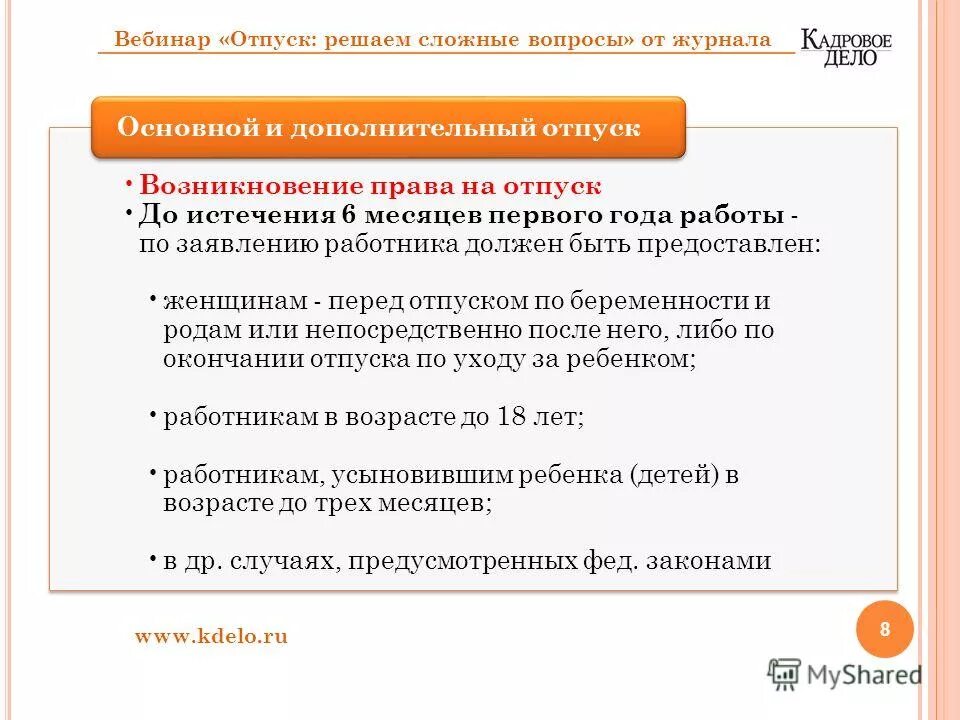 Вебинар «Отпуск: решаем сложные вопросы» от журнала

КАДРОВОЕ ДЕЛО

Основной и дополнительный отпуск

• Возникновение права на отпуск
• До истечения 6 месяцев первого года работы - по заявлению работника должен быть предоставлен:

• женщинам - перед отпуском по беременности и родам или непосредственно после него, либо по окончании отпуска по уходу за ребенком;

• работникам в возрасте до 18 лет;

• работникам, усыновившим ребенка (детей) в возрасте до трех месяцев;

• в др. случаях, предусмотренных фед. законами

www.kdelo.ru

8

MyShared